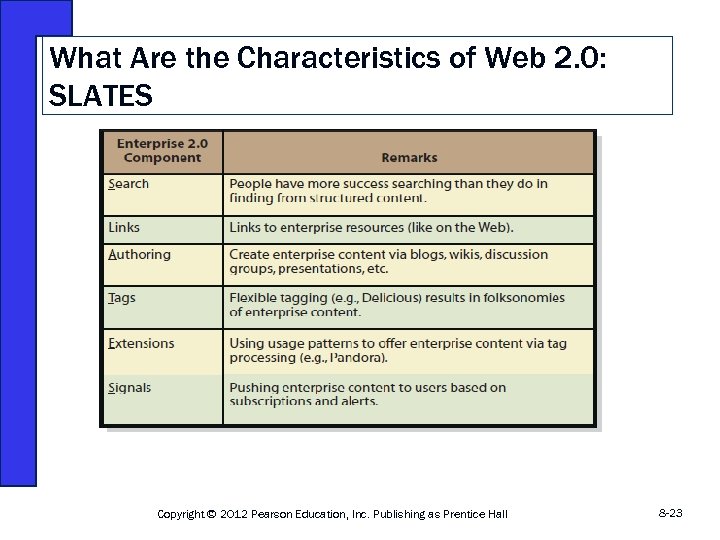 What Are the Characteristics of Web 2.0: SLATES

| Enterprise 2.0 Component | Remarks |
|---|---|
| Search | People have more success searching than they do in finding from structured content. |
| Links | Links to enterprise resources (like on the Web). |
| Authoring | Create enterprise content via blogs, wikis, discussion groups, presentations, etc. |
| Tags | Flexible tagging (e.g., Delicious) results in folksonomies of enterprise content. |
| Extensions | Using usage patterns to offer enterprise content via tag processing (e.g., Pandora). |
| Signals | Pushing enterprise content to users based on subscriptions and alerts. |

Copyright © 2012 Pearson Education, Inc. Publishing as Prentice Hall

8-23